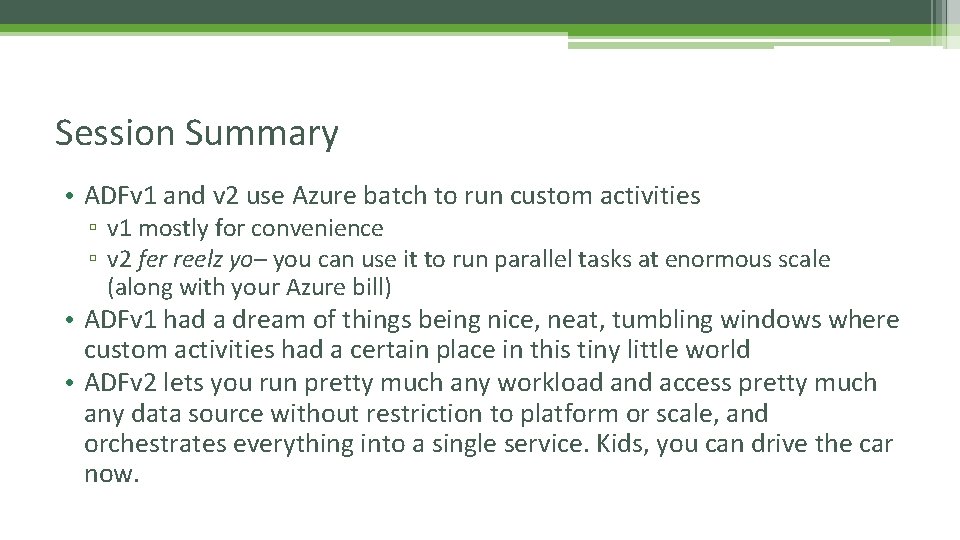 Session Summary

• ADFv1 and v2 use Azure batch to run custom activities
▫ v1 mostly for convenience
▫ v2 fer reelz yo– you can use it to run parallel tasks at enormous scale (along with your Azure bill)

• ADFv1 had a dream of things being nice, neat, tumbling windows where custom activities had a certain place in this tiny little world

• ADFv2 lets you run pretty much any workload and access pretty much any data source without restriction to platform or scale, and orchestrates everything into a single service. Kids, you can drive the car now.